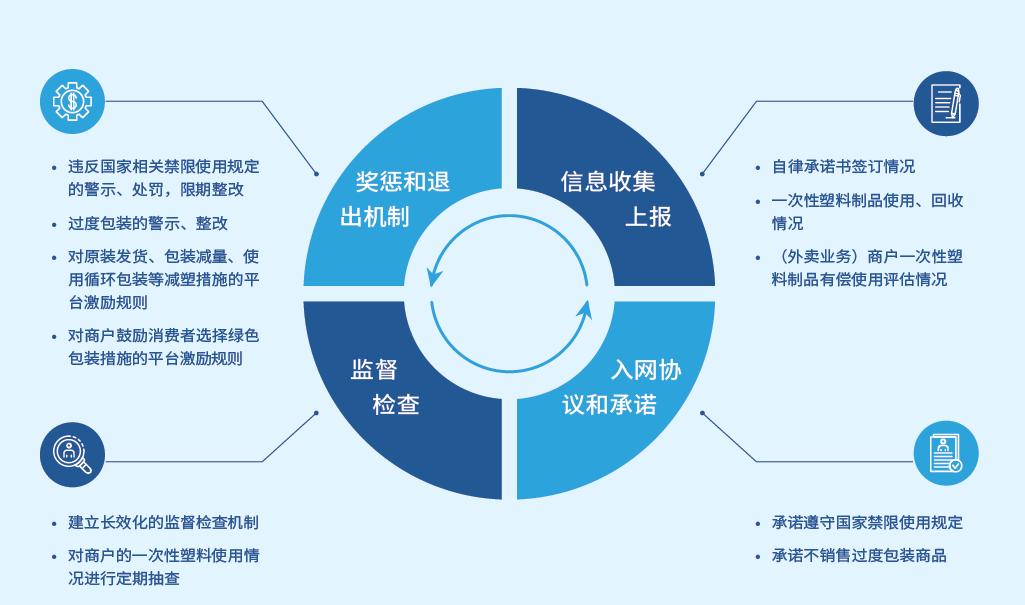 • 违反国家相关禁限使用规定的警示、处罚，限期整改
• 过度包装的警示、整改
• 对原装发货、包装减量、使用循环包装等减塑措施的平台激励规则
• 对商户鼓励消费者选择绿色包装措施的平台激励规则

奖惩和退出机制

信息收集上报

• 自律承诺书签订情况
• 一次性塑料制品使用、回收情况
• （外卖业务）商户一次性塑料制品有偿使用评估情况

监督检查

入网协议和承诺

• 建立长效化的监督检查机制
• 对商户的一次性塑料使用情况进行定期抽查

• 承诺遵守国家禁限使用规定
• 承诺不销售过度包装商品